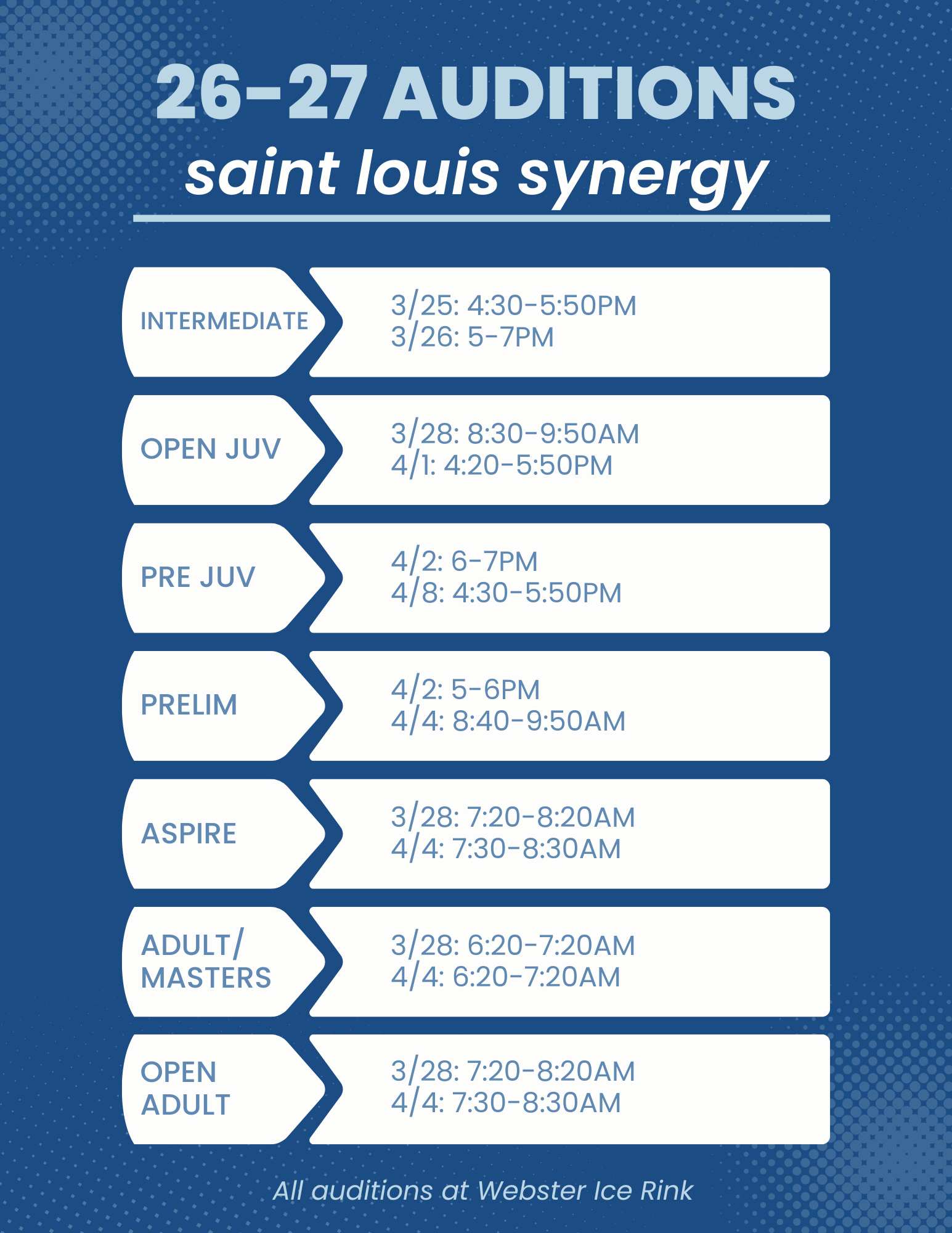 26-27 AUDITIONS
saint louis synergy

INTERMEDIATE
3/25: 4:30-5:50PM
3/26: 5-7PM

OPEN JUV
3/28: 8:30-9:50AM
4/1: 4:20-5:50PM

PRE JUV
4/2: 6-7PM
4/8: 4:30-5:50PM

PRELIM
4/2: 5-6PM
4/4: 8:40-9:50AM

ASPIRE
3/28: 7:20-8:20AM
4/4: 7:30-8:30AM

ADULT/ MASTERS
3/28: 6:20-7:20AM
4/4: 6:20-7:20AM

OPEN ADULT
3/28: 7:20-8:20AM
4/4: 7:30-8:30AM

All auditions at Webster Ice Rink